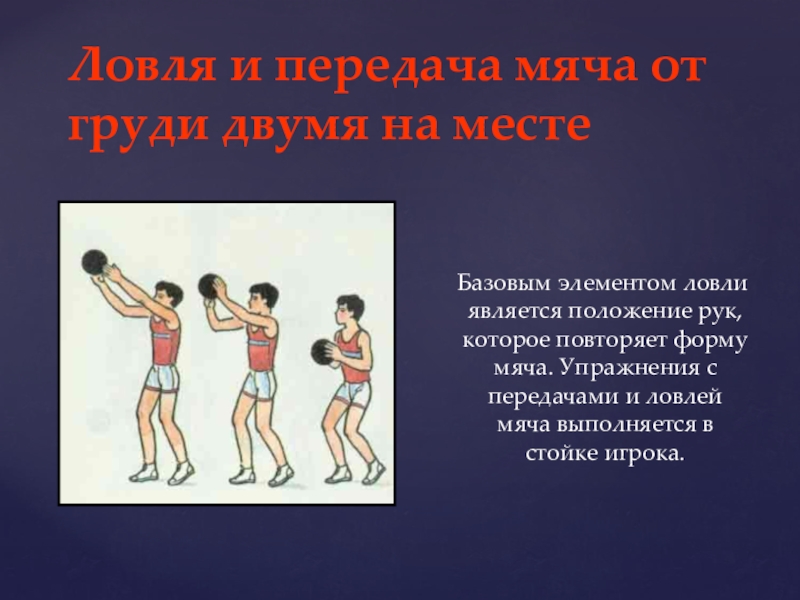 Ловля и передача мяча от груди двумя на месте

Базовым элементом ловли является положение рук, которое повторяет форму мяча. Упражнения с передачами и ловлей мяча выполняется в стойке игрока.